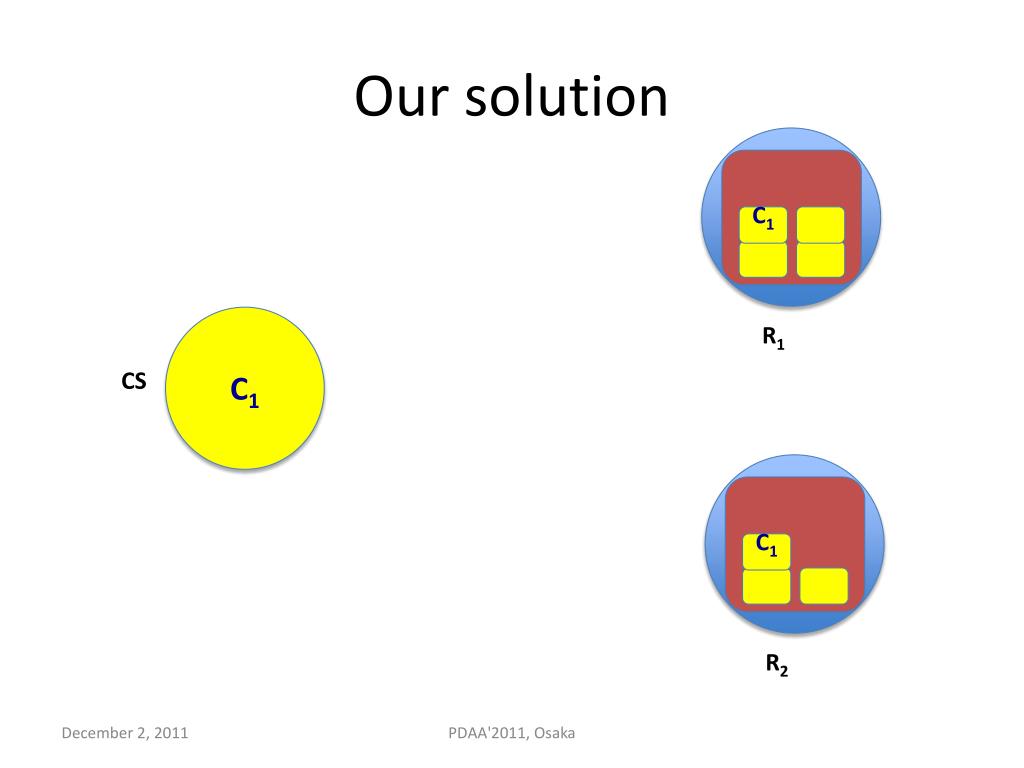 Our solution

$C_1$

$R_1$

CS

$C_1$

$C_1$

$R_2$

December 2, 2011

PDAA'2011, Osaka